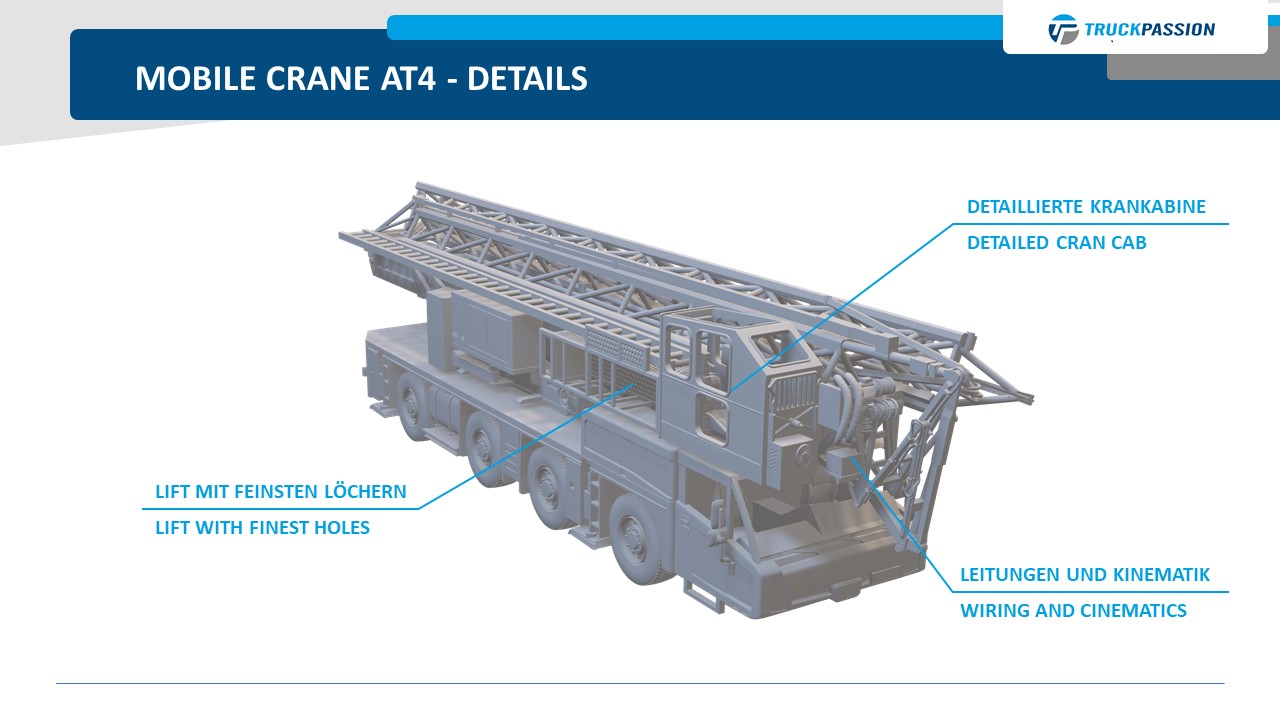 TRUCKPASSION

MOBILE CRANE AT4 - DETAILS

DETAILLIERTE KRANKABINE

DETAILED CRAN CAB

LIFT MIT FEINSTEN LÖCHERN

LIFT WITH FINEST HOLES

LEITUNGEN UND KINEMATIK

WIRING AND CINEMATICS